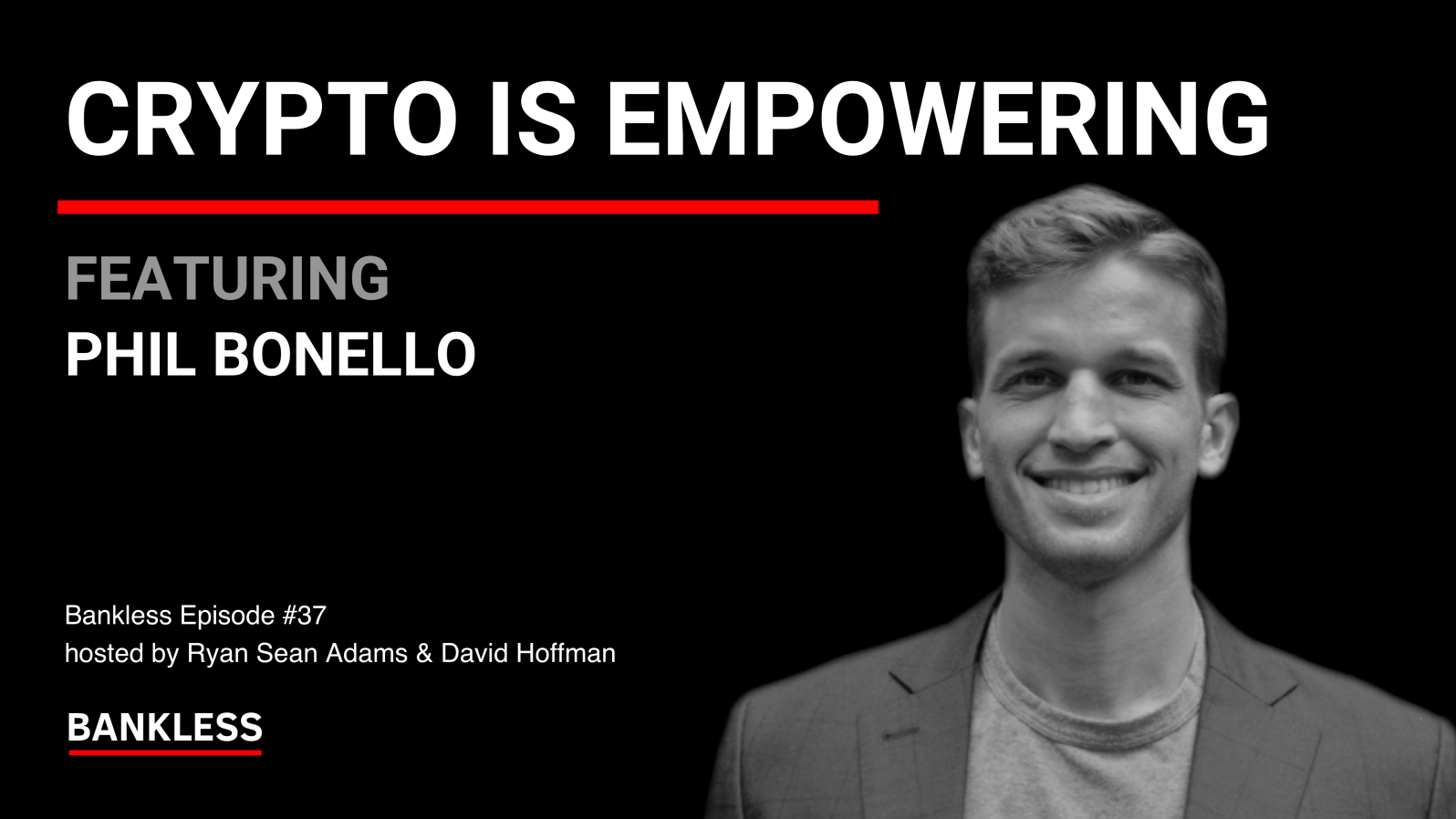 CRYPTO IS EMPOWERING

FEATURING
PHIL BONELLO

Bankless Episode #37
hosted by Ryan Sean Adams & David Hoffman

BANKLESS